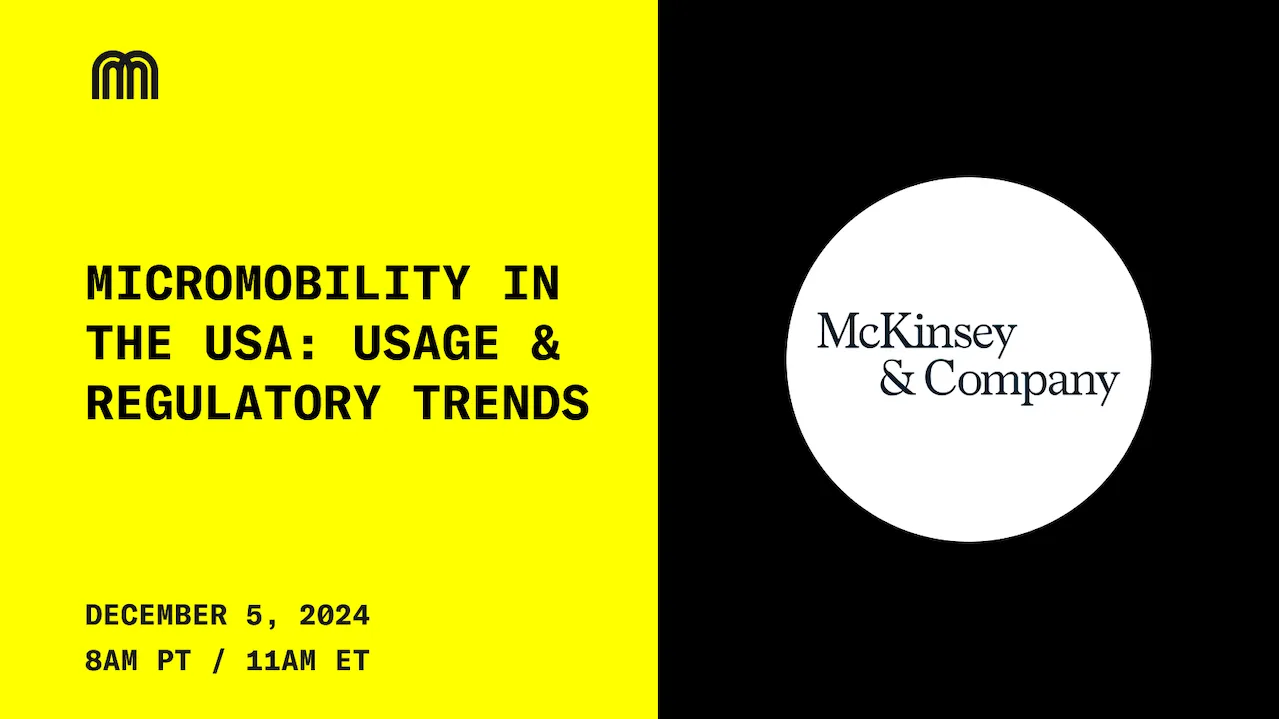 MICROMOBILITY IN THE USA: USAGE & REGULATORY TRENDS

DECEMBER 5, 2024
8AM PT / 11AM ET

McKinsey & Company